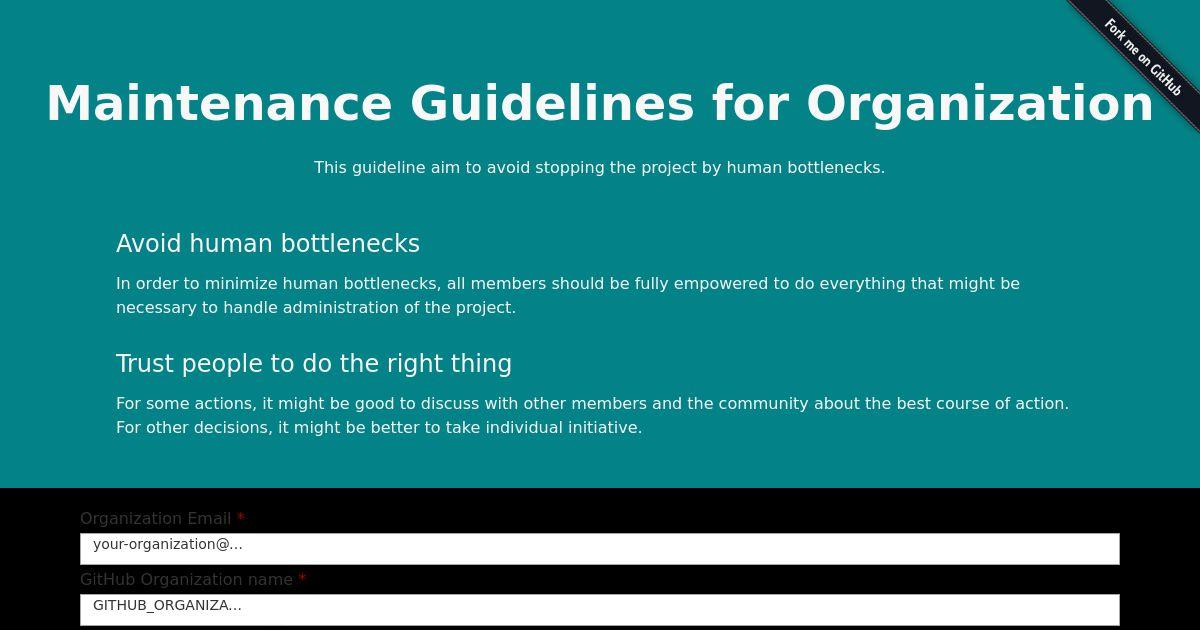 Fork me on GitHub

Maintenance Guidelines for Organization

This guideline aim to avoid stopping the project by human bottlenecks.

Avoid human bottlenecks

In order to minimize human bottlenecks, all members should be fully empowered to do everything that might be necessary to handle administration of the project.

Trust people to do the right thing

For some actions, it might be good to discuss with other members and the community about the best course of action. For other decisions, it might be better to take individual initiative.

Organization Email *

your-organization@...

GitHub Organization name *

GITHUB_ORGANIZA...